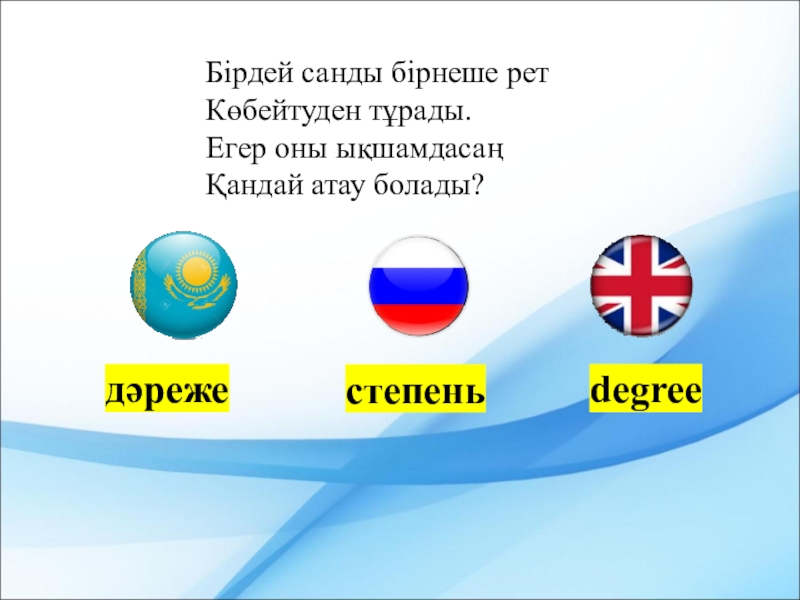 Бірдей санды бірнеше рет
Көбейтуден тұрады.
Егер оны ықшамдасаң
Қандай атау болады?

дәреже

степень

degree